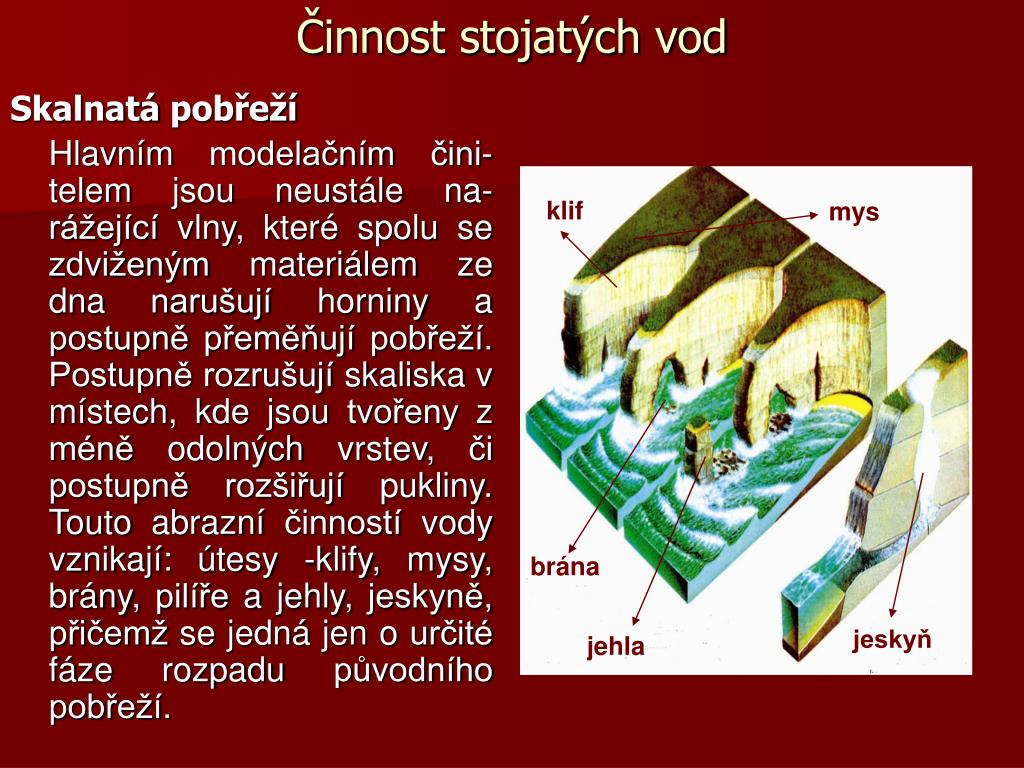 Činnost stojatých vod

Skalnatá pobřeží

Hlavním modelačním činitelem jsou neustále narážející vlny, které spolu se zdviženým materiálem ze dna narušují horniny a postupně přeměňují pobřeží. Postupně rozrušují skaliska v místech, kde jsou tvořeny z méně odolných vrstev, či postupně rozšiřují pukliny. Touto abrazní činností vody vznikají: útesy -klify, mysy, brány, pilíře a jehly, jeskyně, přičemž se jedná jen o určité fáze rozpadu původního pobřeží.

klif

mys

brána

jehla

jeskyň